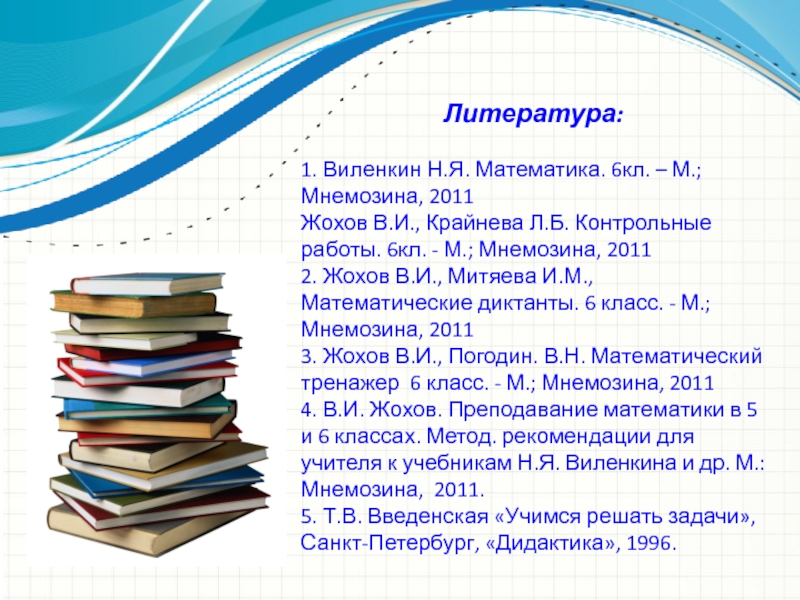 Литература:

1. Виленкин Н.Я. Математика. 6кл. – М.; Мнемозина, 2011
Жохов В.И., Крайнева Л.Б. Контрольные работы. 6кл. - М.; Мнемозина, 2011
2. Жохов В.И., Митяева И.М., Математические диктанты. 6 класс. - М.; Мнемозина, 2011
3. Жохов В.И., Погодин. В.Н. Математический тренажер 6 класс. - М.; Мнемозина, 2011
4. В.И. Жохов. Преподавание математики в 5 и 6 классах. Метод. рекомендации для учителя к учебникам Н.Я. Виленкина и др. М.: Мнемозина, 2011.
5. Т.В. Введенская «Учимся решать задачи», Санкт-Петербург, «Дидактика», 1996.